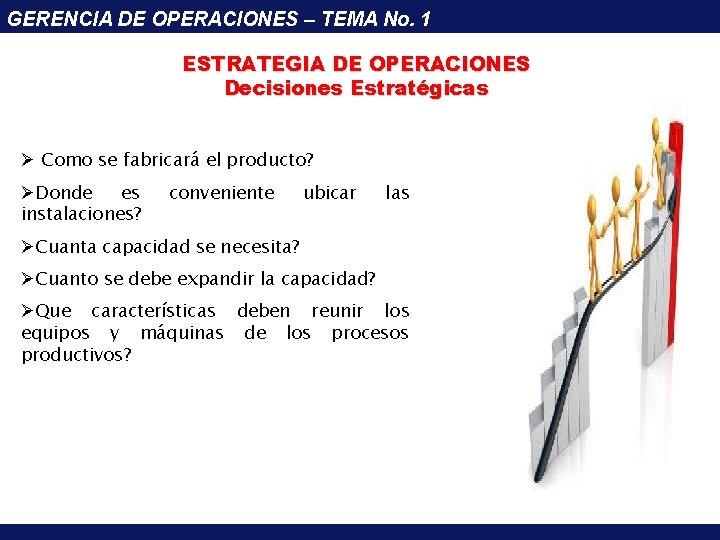 GERENCIA DE OPERACIONES – TEMA No. 1

ESTRATEGIA DE OPERACIONES
Decisiones Estratégicas

➢ Como se fabricará el producto?

➢Donde es conveniente ubicar las instalaciones?

➢Cuanta capacidad se necesita?

➢Cuanto se debe expandir la capacidad?

➢Que características deben reunir los equipos y máquinas de los procesos productivos?